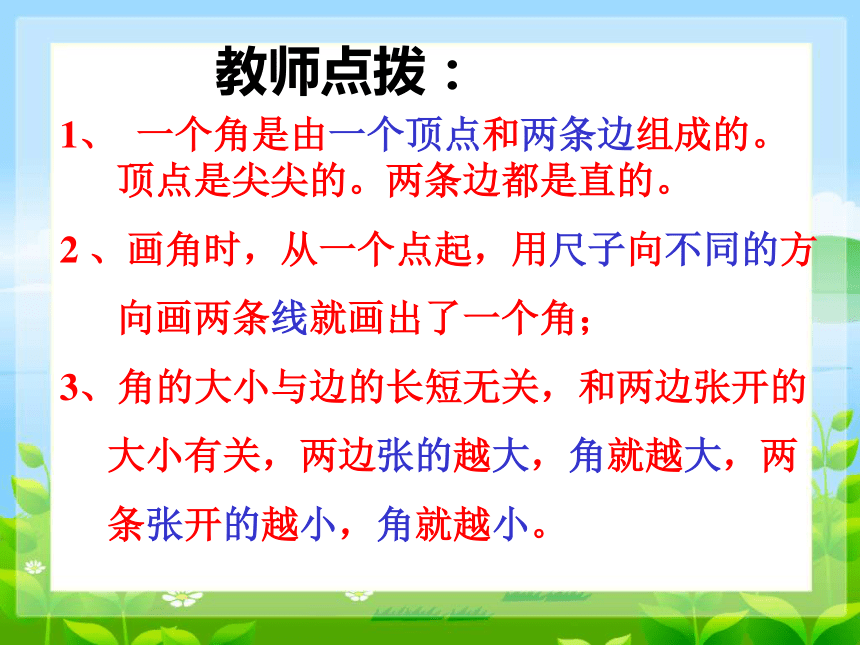 教师点拨：

1、 一个角是由一个顶点和两条边组成的。顶点是尖尖的。两条边都是直的。

2 、画角时，从一个点起，用尺子向不同的方向画两条线就画出了一个角；

3、角的大小与边的长短无关，和两边张开的大小有关，两边张的越大，角就越大，两条张开的越小，角就越小。